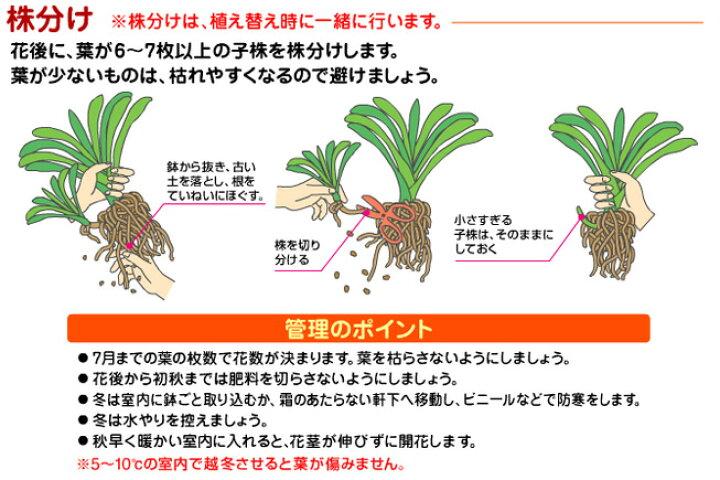 株分け ※株分けは、植え替え時に一緒に行います。

花後に、葉が6～7枚以上の子株を株分けします。
葉が少ないものは、枯れやすくなるので避けましょう。

鉢から抜き、古い土を落とし、根をていねいにほぐす。

株を切り分ける

小さすぎる子株は、そのままにしておく

管理のポイント

● 7月までの葉の枚数で花数が決まります。葉を枯らさないようにしましょう。
● 花後から初秋までは肥料を切らさないようにしましょう。
● 冬は室内に鉢ごと取り込むか、霜のあたらない軒下へ移動し、ビニールなどで防寒をします。
● 冬は水やりを控えましょう。
● 秋早く暖かい室内に入れると、花茎が伸びずに開花します。
※5～10℃の室内で越冬させると葉が傷みません。